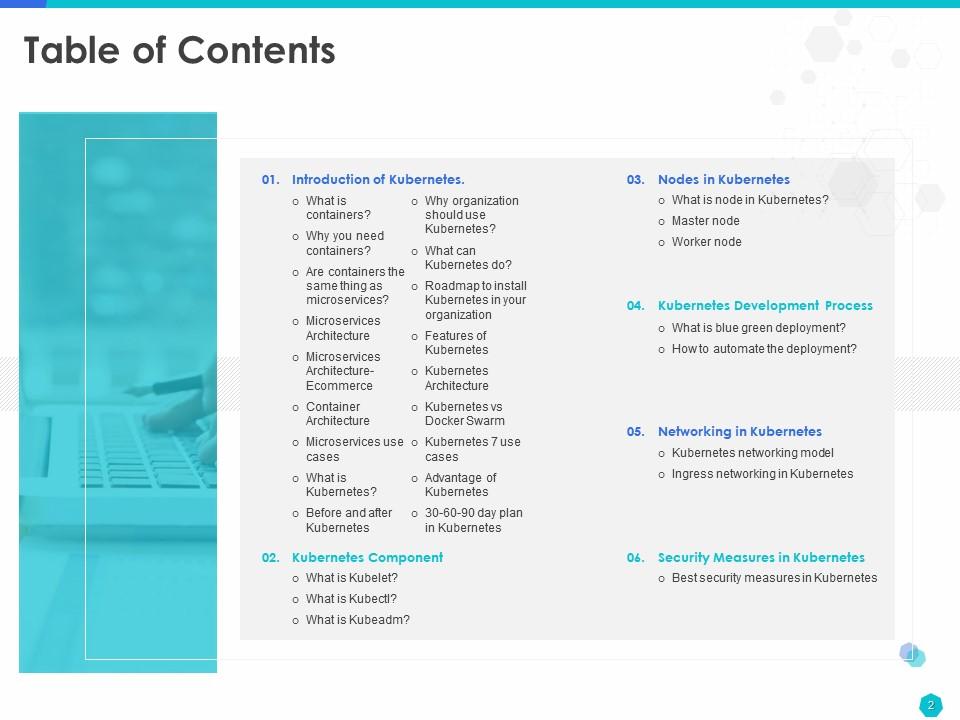 Table of Contents

01. Introduction of Kubernetes.

o What is containers?
o Why you need containers?
o Are containers the same thing as microservices?
o Microservices Architecture
o Microservices Architecture-Ecommerce
o Container Architecture
o Microservices use cases
o What is Kubernetes?
o Before and after Kubernetes

o Why organization should use Kubernetes?
o What can Kubernetes do?
o Roadmap to install Kubernetes in your organization
o Features of Kubernetes
o Kubernetes Architecture
o Kubernetes vs Docker Swarm
o Kubernetes 7 use cases
o Advantage of Kubernetes
o 30-60-90 day plan in Kubernetes

02. Kubernetes Component
o What is Kubelet?
o What is Kubectl?
o What is Kubeadm?

03. Nodes in Kubernetes
o What is node in Kubernetes?
o Master node
o Worker node

04. Kubernetes Development Process
o What is blue green deployment?
o How to automate the deployment?

05. Networking in Kubernetes
o Kubernetes networking model
o Ingress networking in Kubernetes

06. Security Measures in Kubernetes
o Best security measures in Kubernetes

2